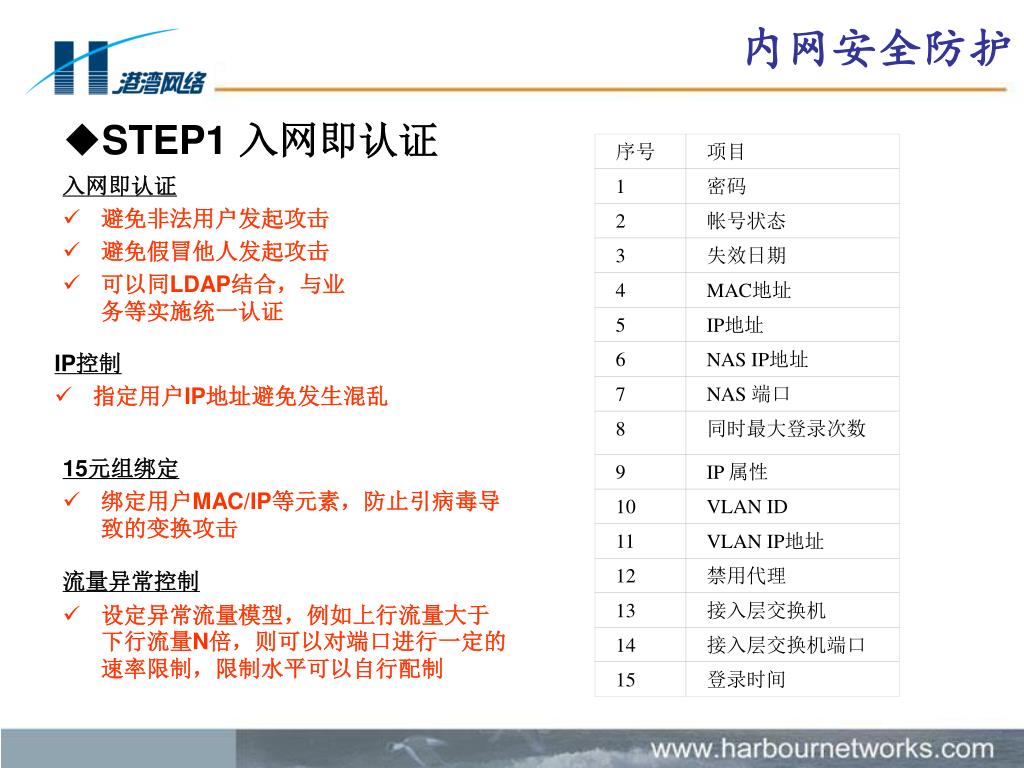 港湾网络

内网安全防护

◆STEP1 入网即认证

入网即认证
✓ 避免非法用户发起攻击
✓ 避免假冒他人发起攻击
✓ 可以同LDAP结合，与业务等实施统一认证

IP控制
✓ 指定用户IP地址避免发生混乱

15元组绑定
✓ 绑定用户MAC/IP等元素，防止引病毒导致的变换攻击

流量异常控制
✓ 设定异常流量模型，例如上行流量大于下行流量N倍，则可以对端口进行一定的速率限制，限制水平可以自行配制

| 序号 | 项目 |
|---|---|
| 1 | 密码 |
| 2 | 帐号状态 |
| 3 | 失效日期 |
| 4 | MAC地址 |
| 5 | IP地址 |
| 6 | NAS IP地址 |
| 7 | NAS 端口 |
| 8 | 同时最大登录次数 |
| 9 | IP 属性 |
| 10 | VLAN ID |
| 11 | VLAN IP地址 |
| 12 | 禁用代理 |
| 13 | 接入层交换机 |
| 14 | 接入层交换机端口 |
| 15 | 登录时间 |

www.harbournetworks.com